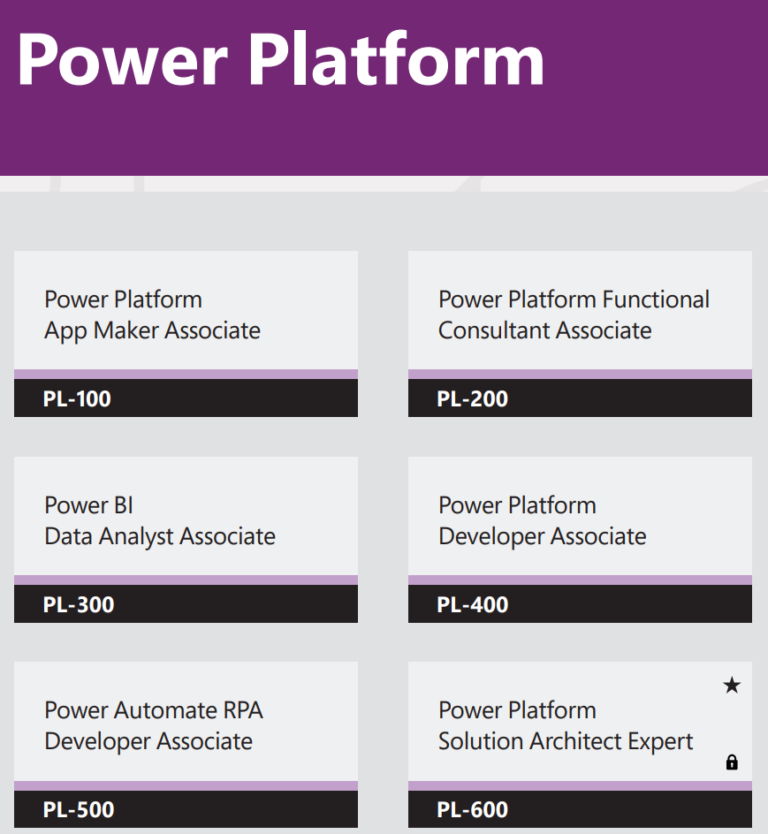 Power Platform

Power Platform
App Maker Associate

PL-100

Power Platform Functional
Consultant Associate

PL-200

Power BI
Data Analyst Associate

PL-300

Power Platform
Developer Associate

PL-400

Power Automate RPA
Developer Associate

PL-500

★
Power Platform
Solution Architect Expert

PL-600